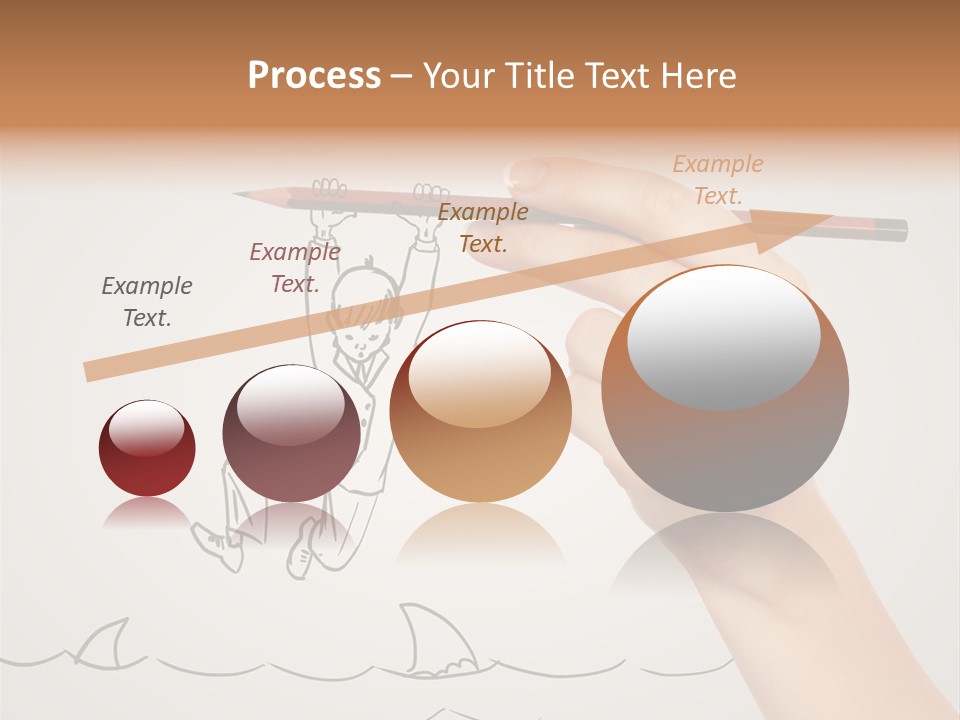 Process – Your Title Text Here

Example Text.

Example Text.

Example Text.

Example Text.